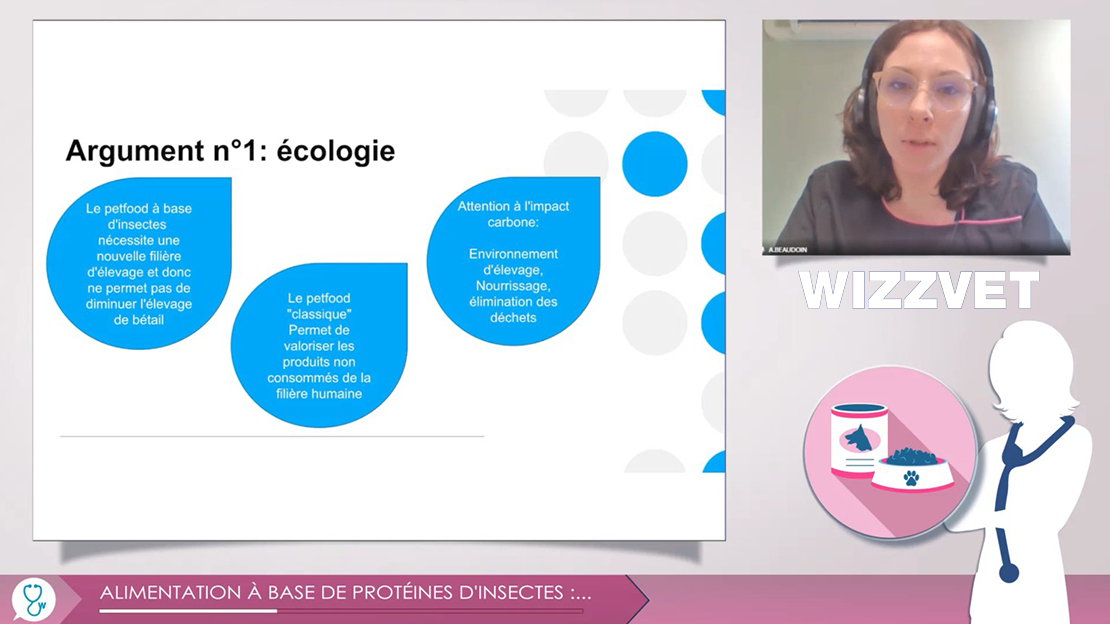 Argument n°1: écologie

Le petfood à base d'insectes nécessite une nouvelle filière d'élevage et donc ne permet pas de diminuer l'élevage de bétail

Le petfood "classique" Permet de valoriser les produits non consommés de la filière humaine

Attention à l'impact carbone:

Environnement d'élevage, Nourrissage, élimination des déchets

A.BEAUDOIN

WIZZVET

ALIMENTATION À BASE DE PROTÉINES D'INSECTES :...